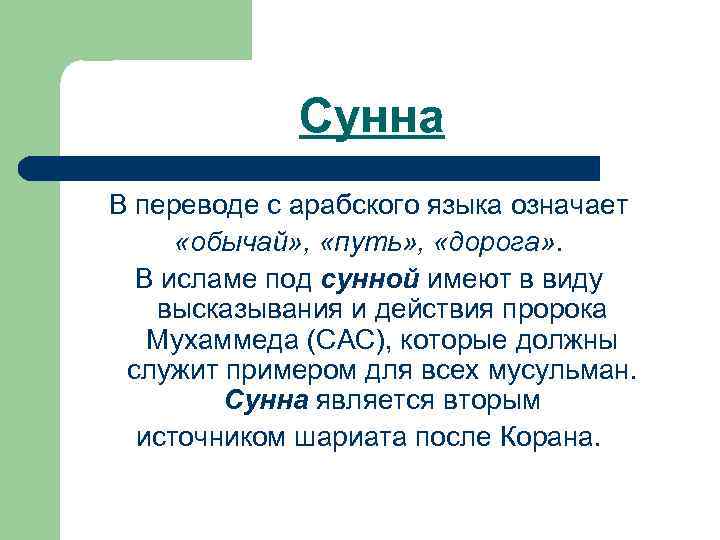 Сунна

В переводе с арабского языка означает «обычай», «путь», «дорога».

В исламе под сунной имеют в виду высказывания и действия пророка Мухаммеда (САС), которые должны служит примером для всех мусульман. Сунна является вторым источником шариата после Корана.